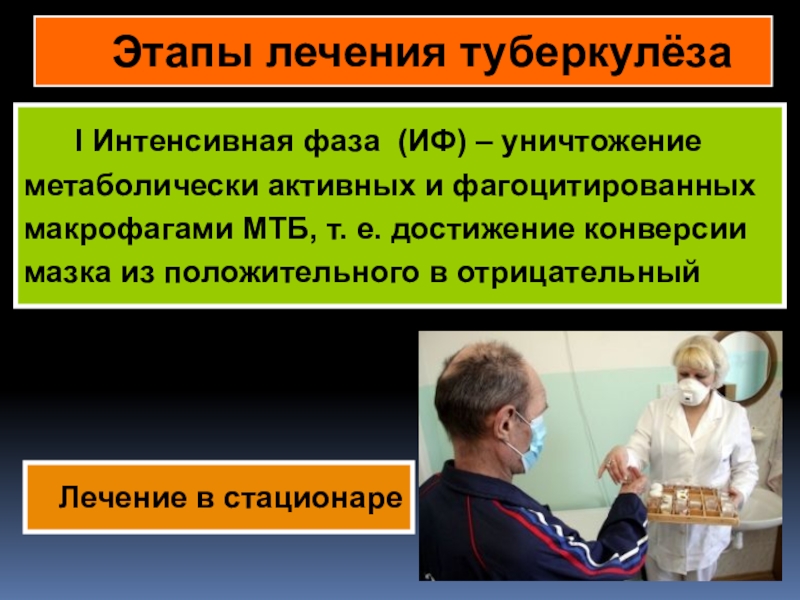 Этапы лечения туберкулёза

I Интенсивная фаза (ИФ) – уничтожение метаболически активных и фагоцитированных макрофагами МТБ, т. е. достижение конверсии мазка из положительного в отрицательный

Лечение в стационаре